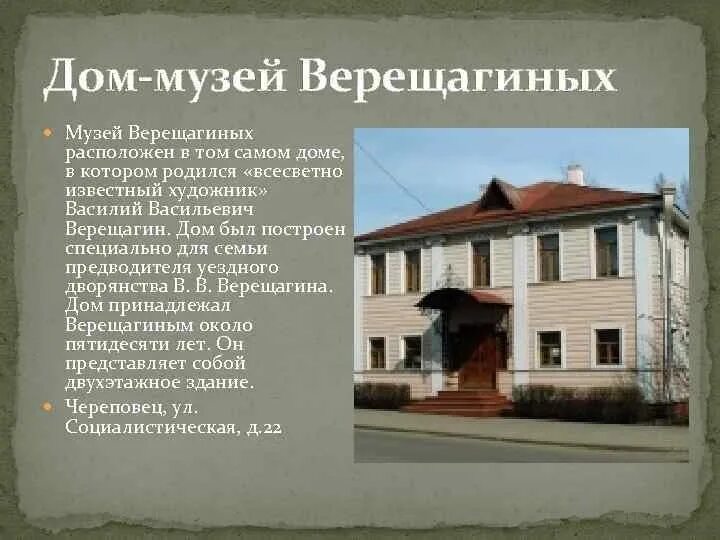 Дом-музей Верещагиных

Музей Верещагиных расположен в том самом доме, в котором родился «всесветно известный художник» Василий Васильевич Верещагин. Дом был построен специально для семьи предводителя уездного дворянства В. В. Верещагина. Дом принадлежал Верещагиным около пятидесяти лет. Он представляет собой двухэтажное здание.

Череповец, ул. Социалистическая, д.22